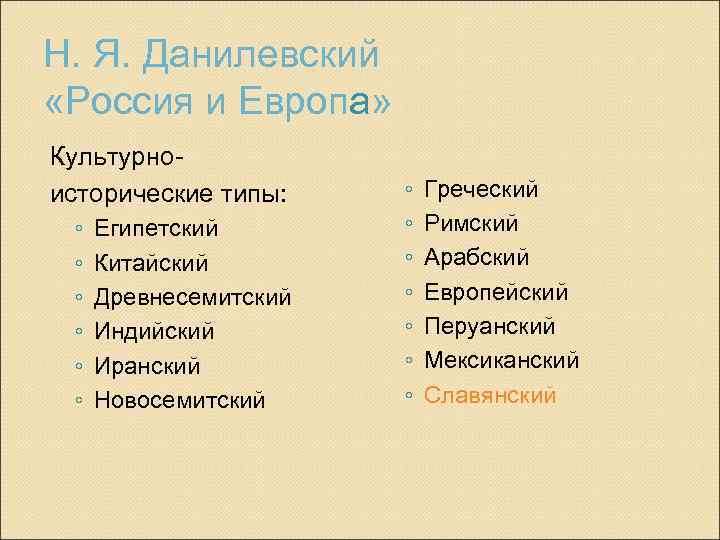 Н. Я. Данилевский «Россия и Европа»

Культурно-исторические типы:
◦ Египетский
◦ Китайский
◦ Древнесемитский
◦ Индийский
◦ Иранский
◦ Новосемитский

◦ Греческий
◦ Римский
◦ Арабский
◦ Европейский
◦ Перуанский
◦ Мексиканский
◦ Славянский